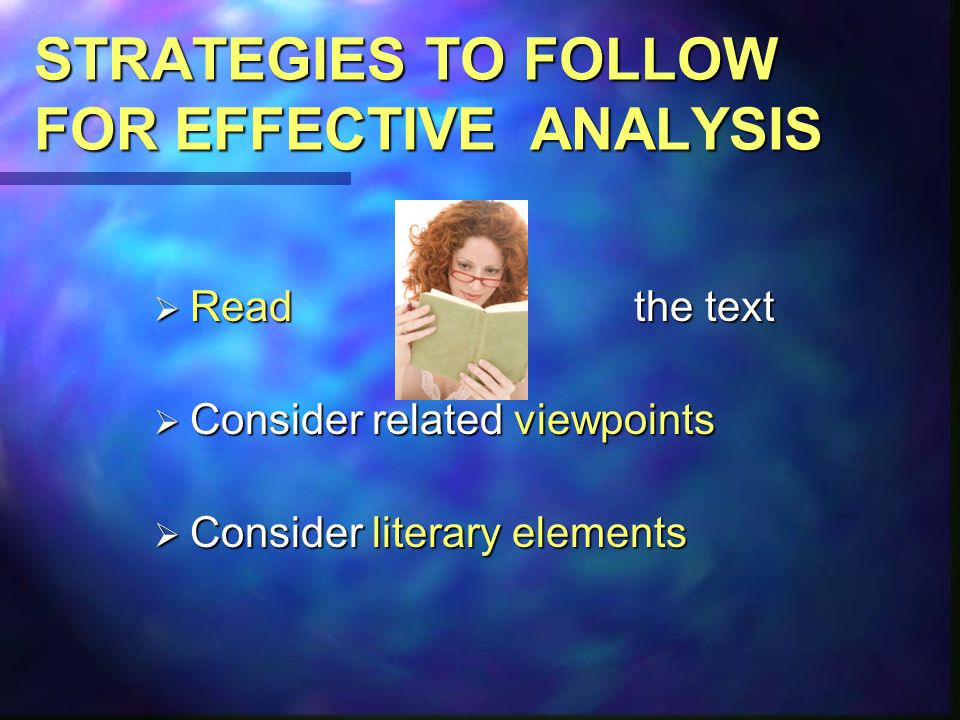 STRATEGIES TO FOLLOW FOR EFFECTIVE ANALYSIS

➢ Read the text

➢ Consider related viewpoints

➢ Consider literary elements